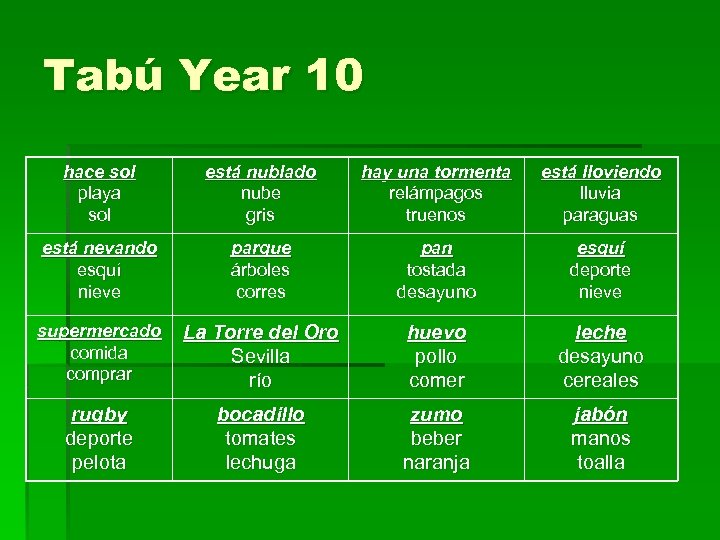 Tabú Year 10

| hace sol playa sol | está nublado nube gris | hay una tormenta relámpagos truenos | está lloviendo lluvia paraguas |
|---|---|---|---|
| está nevando esquí nieve | parque árboles corres | pan tostada desayuno | esquí deporte nieve |
| supermercado comida comprar | La Torre del Oro Sevilla río | huevo pollo comer | leche desayuno cereales |
| rugby deporte pelota | bocadillo tomates lechuga | zumo beber naranja | jabón manos toalla |